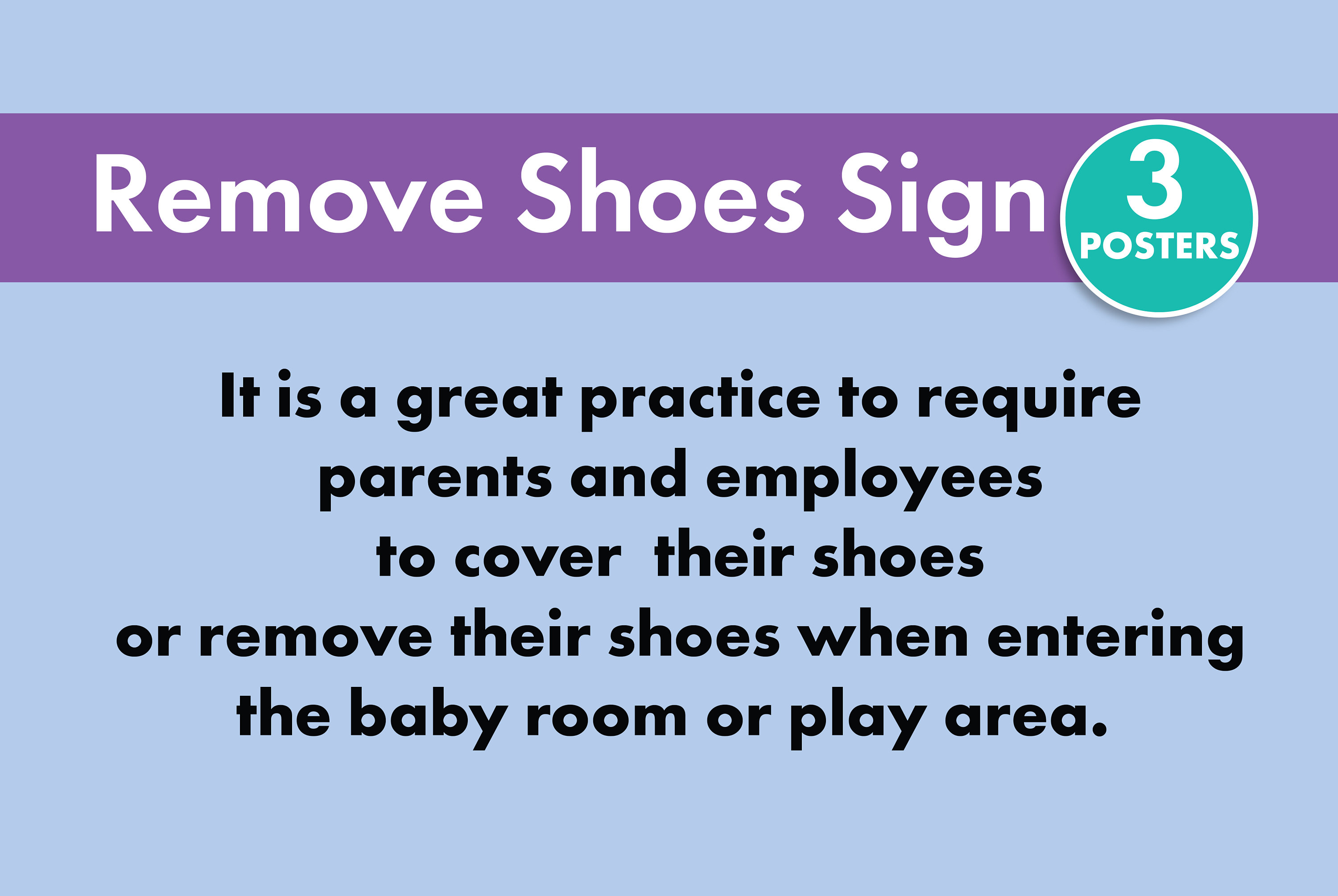 Remove Shoes Sign

3
POSTERS

It is a great practice to require parents and employees to cover their shoes or remove their shoes when entering the baby room or play area.